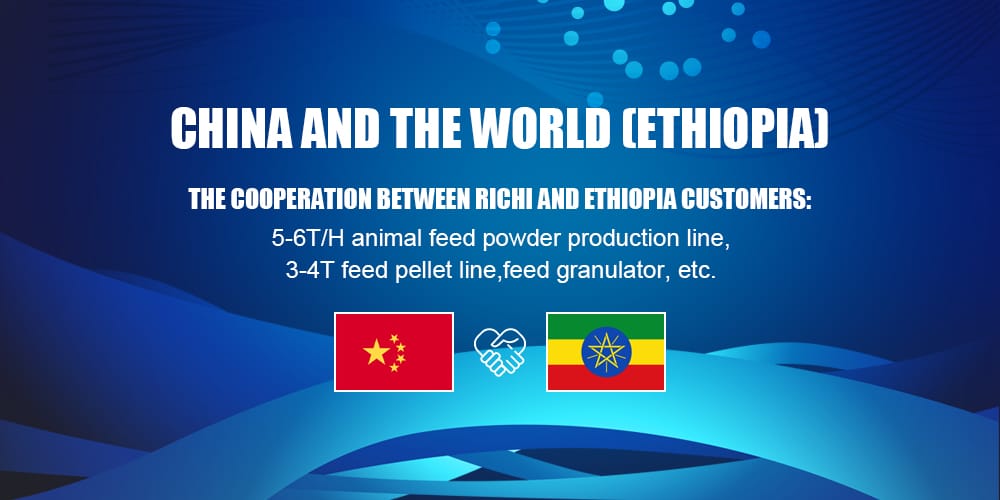 CHINA AND THE WORLD (ETHIOPIA)

THE COOPERATION BETWEEN RICHI AND ETHIOPIA CUSTOMERS:

5-6T/H animal feed powder production line, 3-4T feed pellet line,feed granulator, etc.